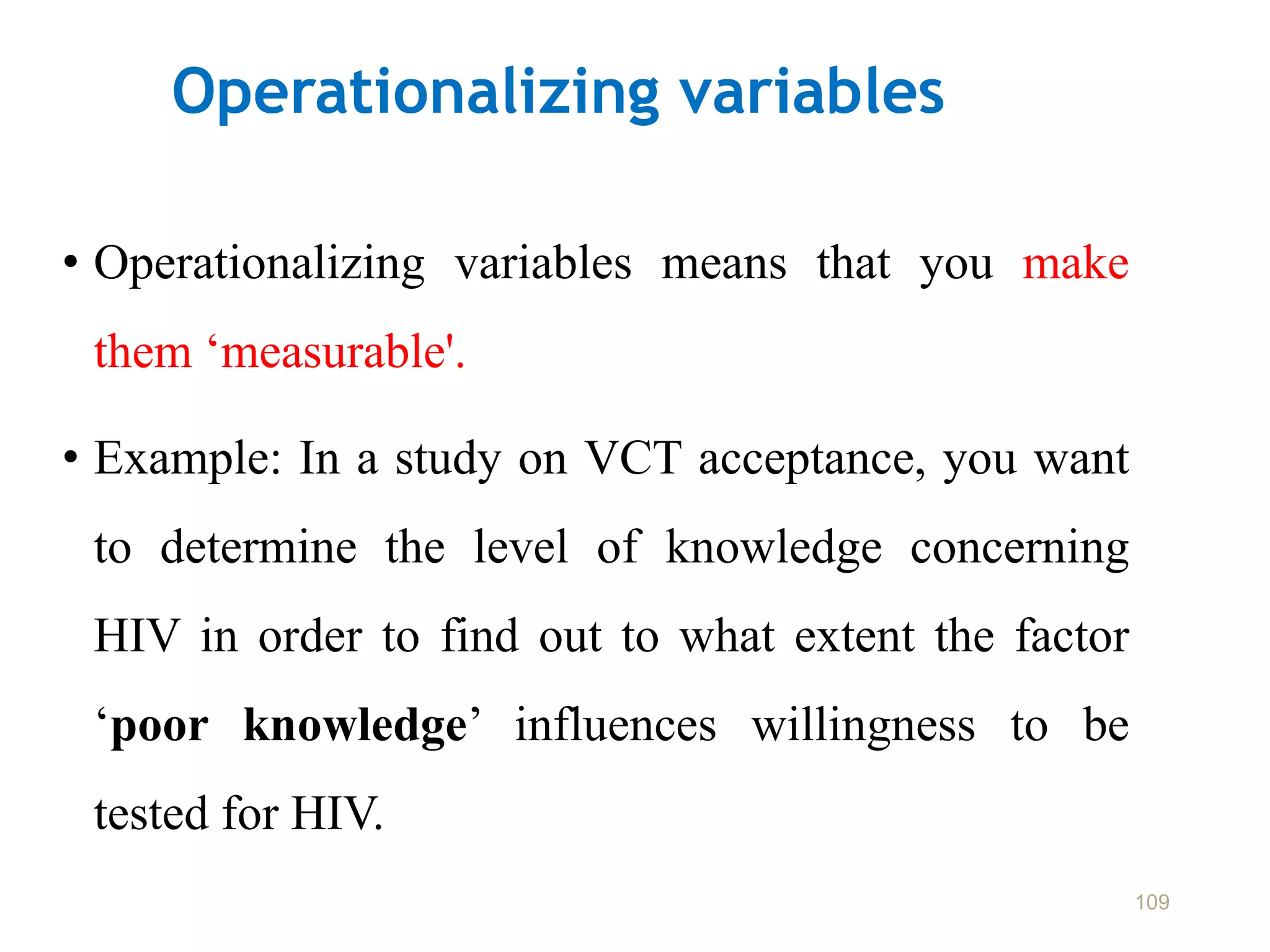 Operationalizing variables

• Operationalizing variables means that you make them ‘measurable'.

• Example: In a study on VCT acceptance, you want to determine the level of knowledge concerning HIV in order to find out to what extent the factor ‘poor knowledge’ influences willingness to be tested for HIV.

109